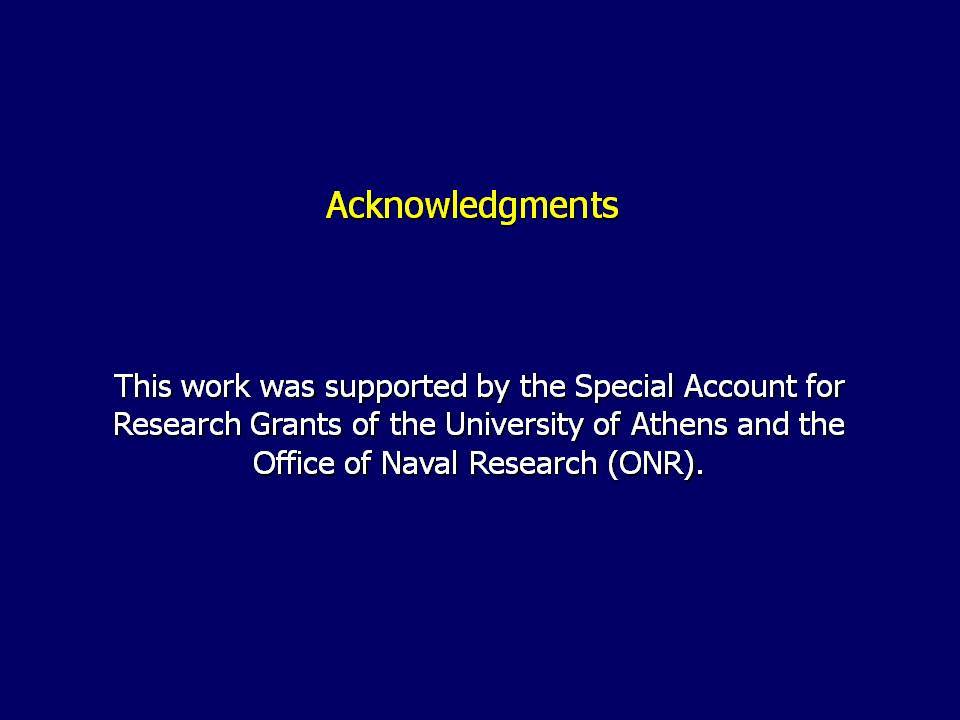 Acknowledgments

This work was supported by the Special Account for Research Grants of the University of Athens and the Office of Naval Research (ONR).